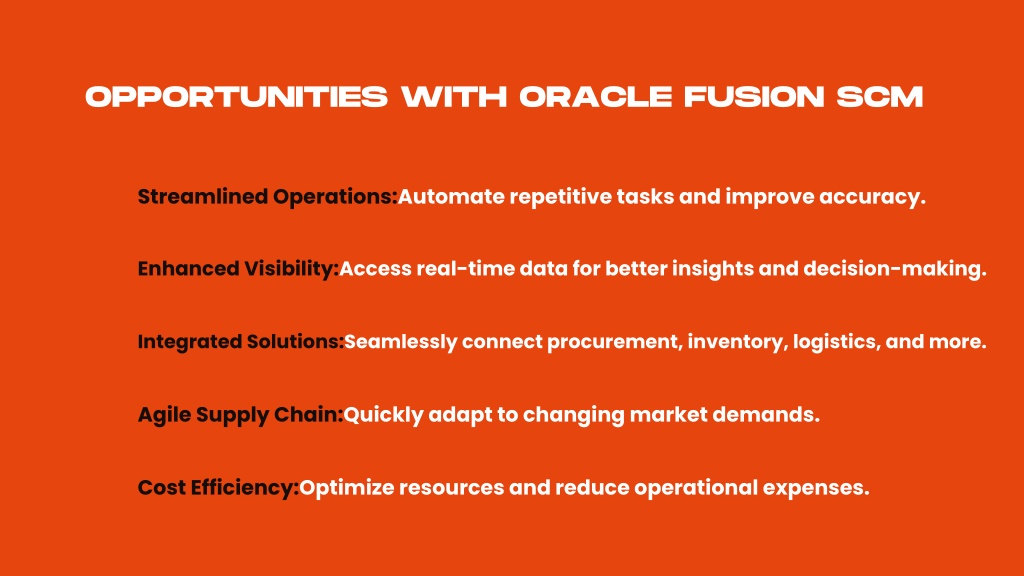 OPPORTUNITIES WITH ORACLE FUSION SCM

Streamlined Operations:Automate repetitive tasks and improve accuracy.

Enhanced Visibility:Access real-time data for better insights and decision-making.

Integrated Solutions:Seamlessly connect procurement, inventory, logistics, and more.

Agile Supply Chain:Quickly adapt to changing market demands.

Cost Efficiency:Optimize resources and reduce operational expenses.